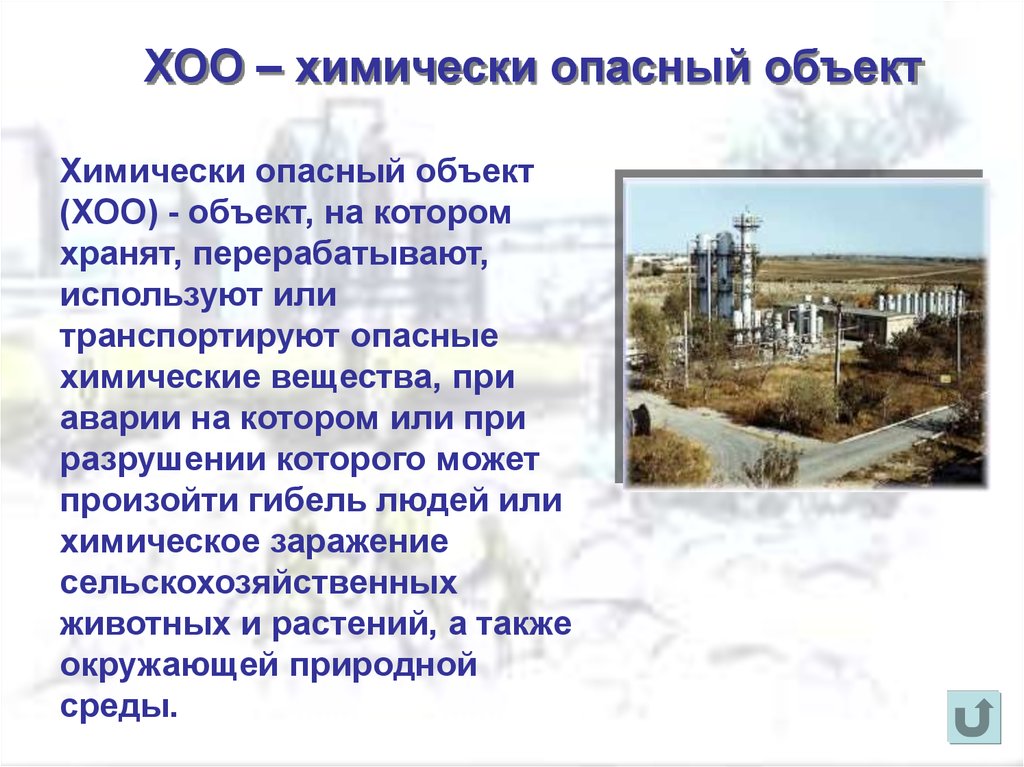 ХОО – химически опасный объект

Химически опасный объект (ХОО) - объект, на котором хранят, перерабатывают, используют или транспортируют опасные химические вещества, при аварии на котором или при разрушении которого может произойти гибель людей или химическое заражение сельскохозяйственных животных и растений, а также окружающей природной среды.